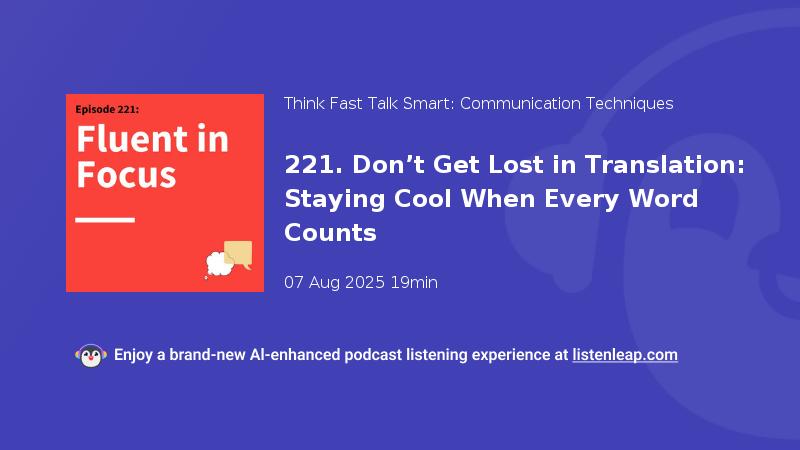 Episode 221:

Fluent in Focus

Think Fast Talk Smart: Communication Techniques

221. Don’t Get Lost in Translation: Staying Cool When Every Word Counts

07 Aug 2025 19min

Enjoy a brand-new AI-enhanced podcast listening experience at listenleap.com